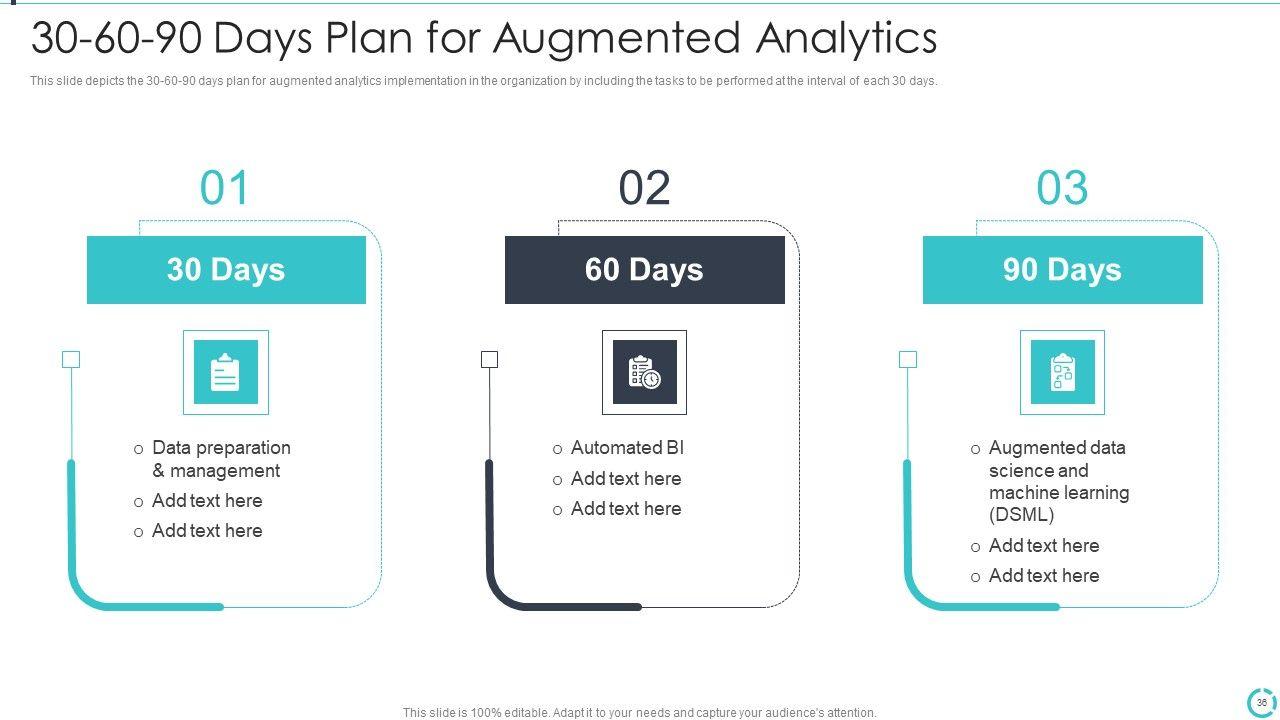 30-60-90 Days Plan for Augmented Analytics

This slide depicts the 30-60-90 days plan for augmented analytics implementation in the organization by including the tasks to be performed at the interval of each 30 days.

01

30 Days

o Data preparation & management
o Add text here
o Add text here

02

60 Days

o Automated BI
o Add text here
o Add text here

03

90 Days

o Augmented data science and machine learning (DSML)
o Add text here
o Add text here

This slide is 100% editable. Adapt it to your needs and capture your audience's attention.

36